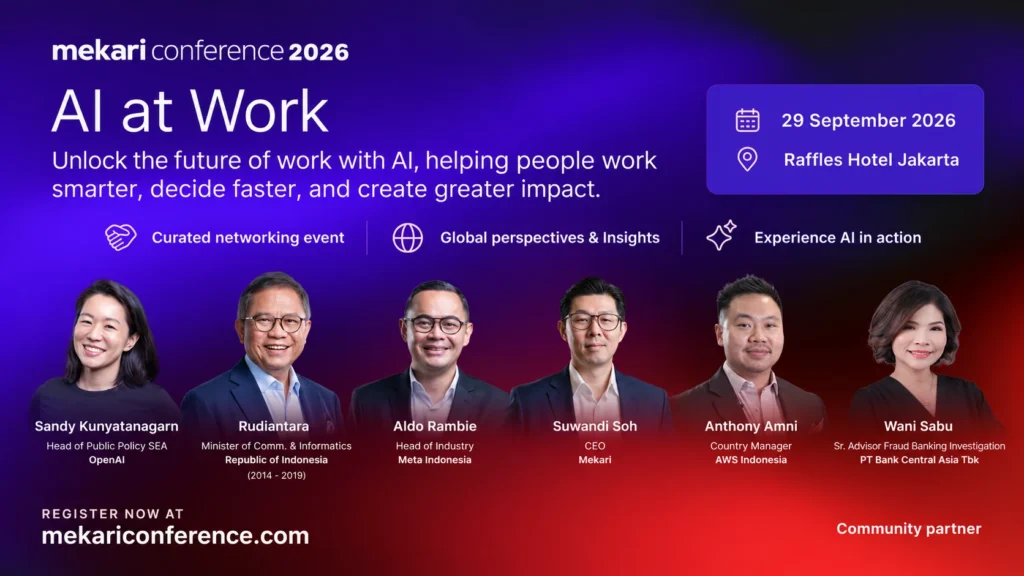 mekari conference 2026

AI at Work

Unlock the future of work with AI, helping people work smarter, decide faster, and create greater impact.

29 September 2026

Raffles Hotel Jakarta

Curated networking event

Global perspectives & Insights

Experience AI in action

Sandy Kunyatanagarn
Head of Public Policy SEA
OpenAI

Rudiantara
Minister of Comm. & Informatics
Republic of Indonesia
(2014 - 2019)

Aldo Rambie
Head of Industry
Meta Indonesia

Suwandi Soh
CEO
Mekari

Anthony Amni
Country Manager
AWS Indonesia

Wani Sabu
Sr. Advisor Fraud Banking Investigation
PT Bank Central Asia Tbk

REGISTER NOW AT
mekariconference.com

Community partner